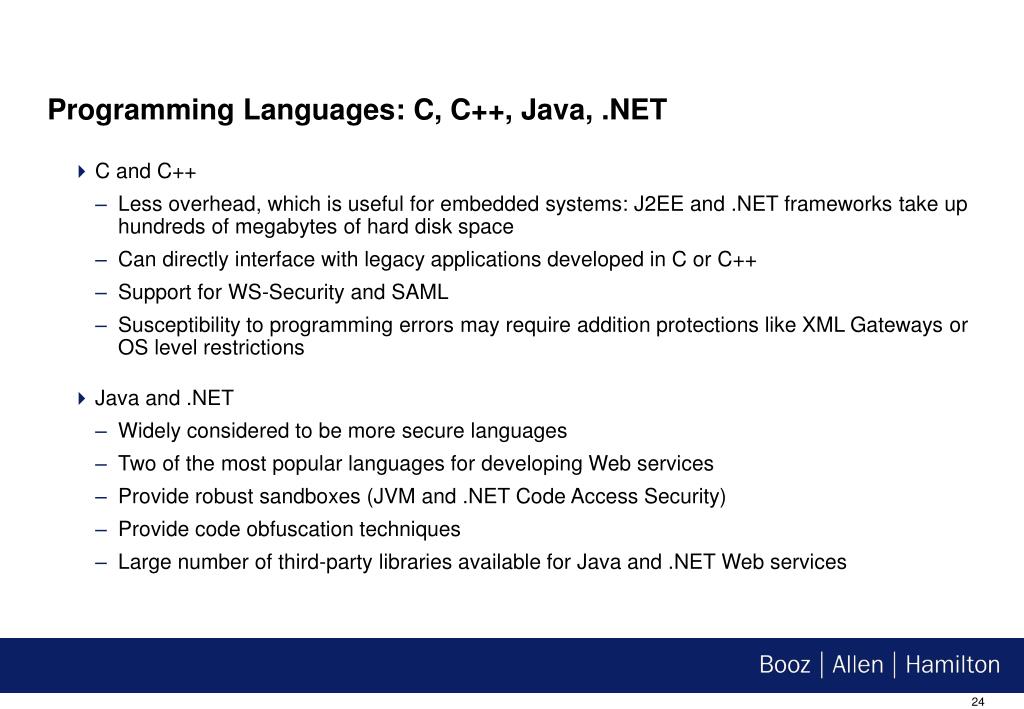 Programming Languages: C, C++, Java, .NET

C and C++
– Less overhead, which is useful for embedded systems: J2EE and .NET frameworks take up hundreds of megabytes of hard disk space
– Can directly interface with legacy applications developed in C or C++
– Support for WS-Security and SAML
– Susceptibility to programming errors may require addition protections like XML Gateways or OS level restrictions

Java and .NET
– Widely considered to be more secure languages
– Two of the most popular languages for developing Web services
– Provide robust sandboxes (JVM and .NET Code Access Security)
– Provide code obfuscation techniques
– Large number of third-party libraries available for Java and .NET Web services

Booz | Allen | Hamilton

24